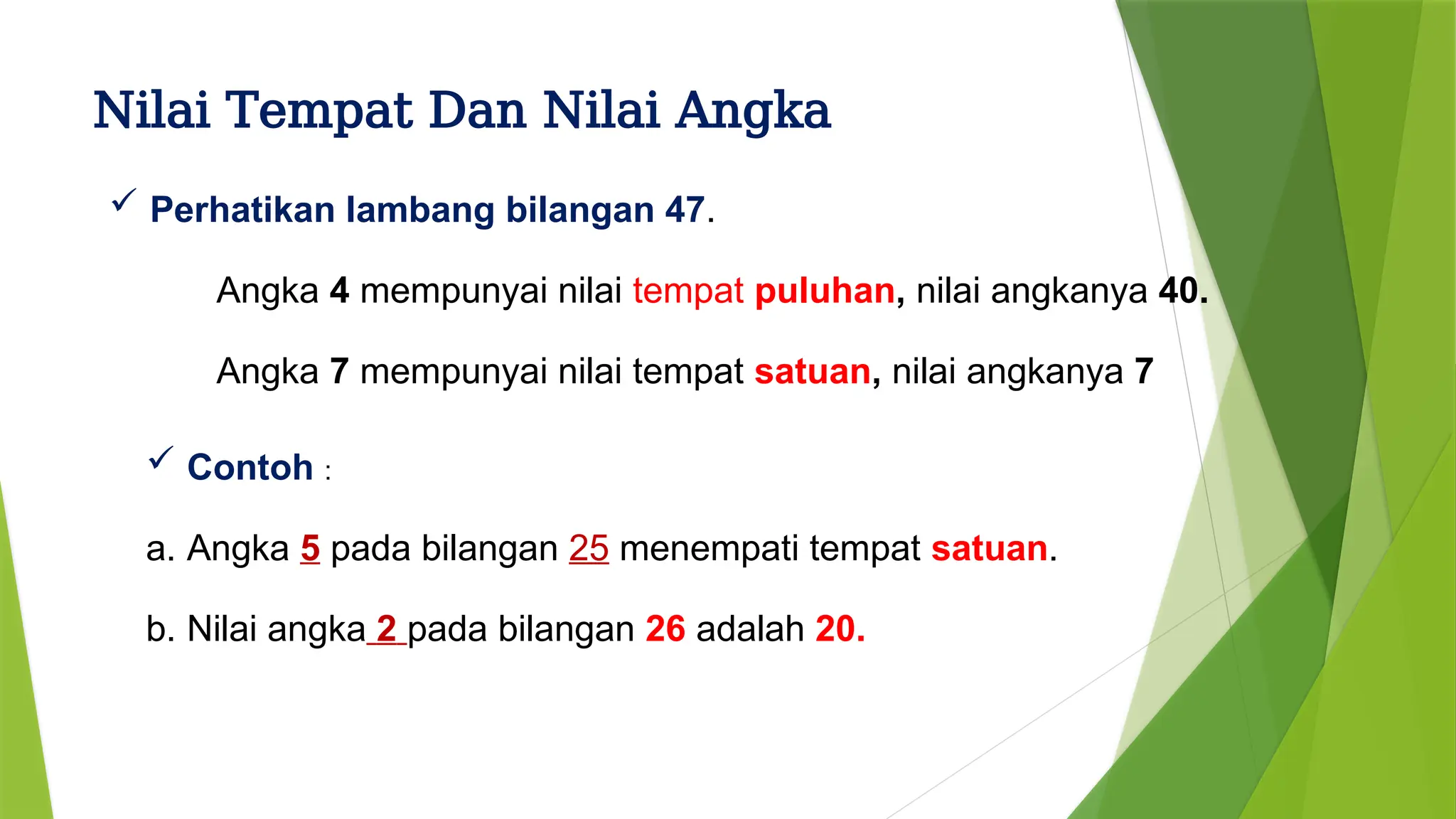 Nilai Tempat Dan Nilai Angka

✓ Perhatikan lambang bilangan 47.

Angka 4 mempunyai nilai tempat puluhan, nilai angkanya 40.

Angka 7 mempunyai nilai tempat satuan, nilai angkanya 7

✓ Contoh :

a. Angka 5 pada bilangan 25 menempati tempat satuan.

b. Nilai angka 2 pada bilangan 26 adalah 20.